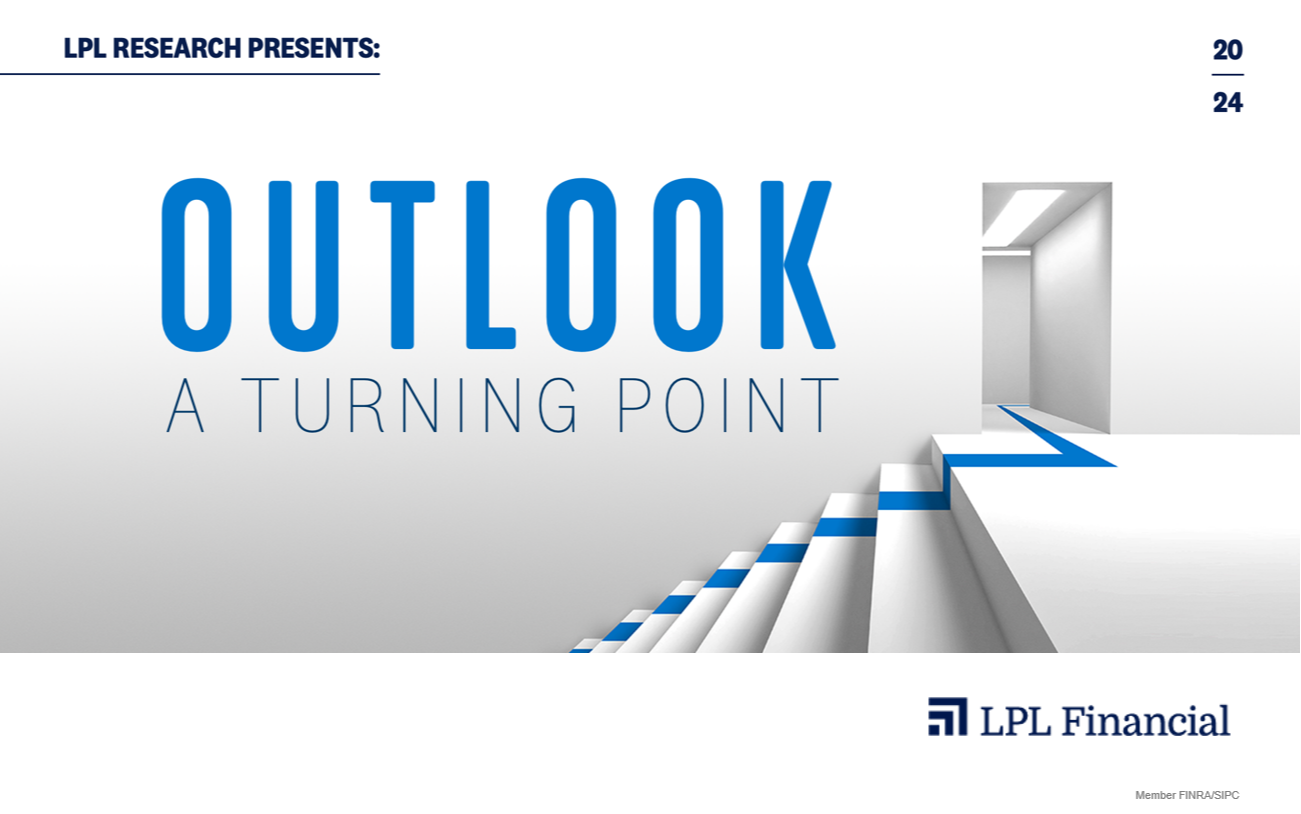 LPL RESEARCH PRESENTS:

20
24

OUTLOOK
A TURNING POINT

LPL Financial

Member FINRA/SIPC